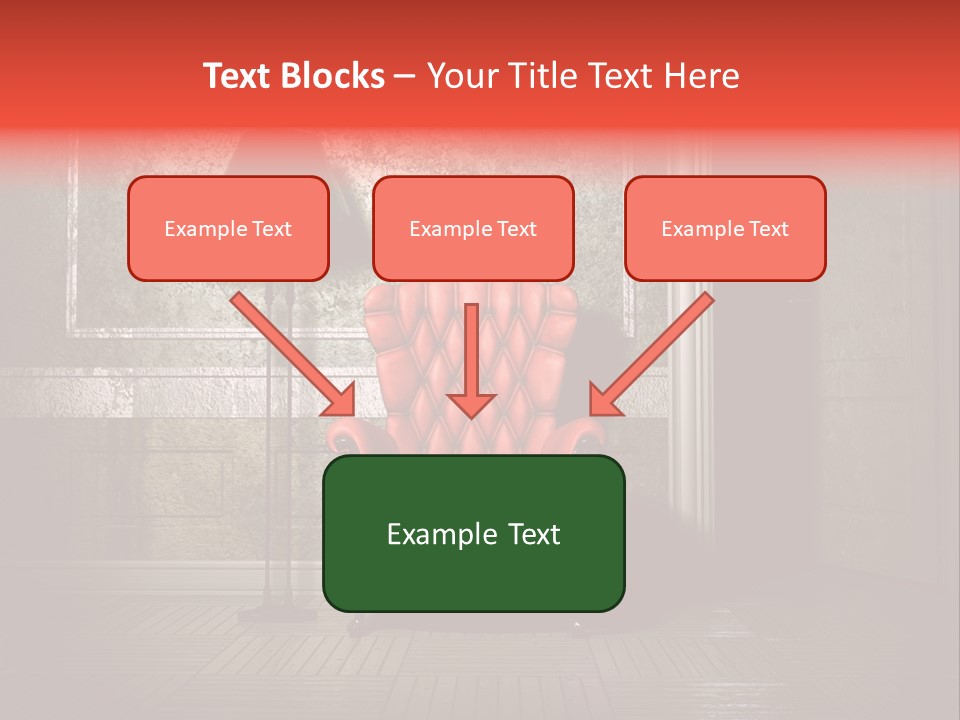 Text Blocks – Your Title Text Here

Example Text

Example Text

Example Text

Example Text